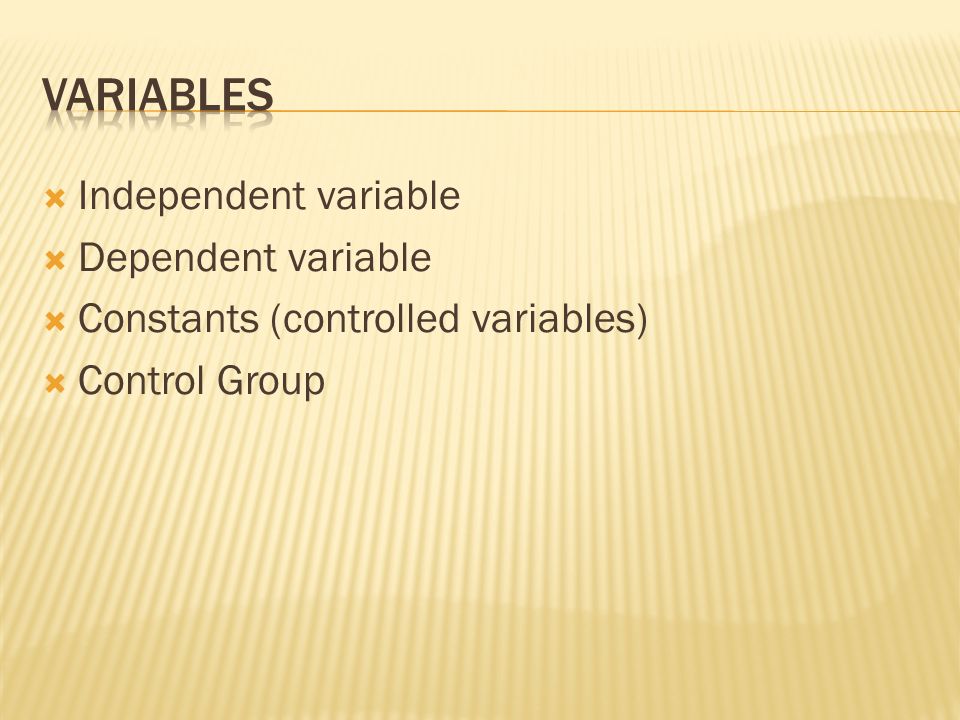 VARIABLES

Independent variable
Dependent variable
Constants (controlled variables)
Control Group